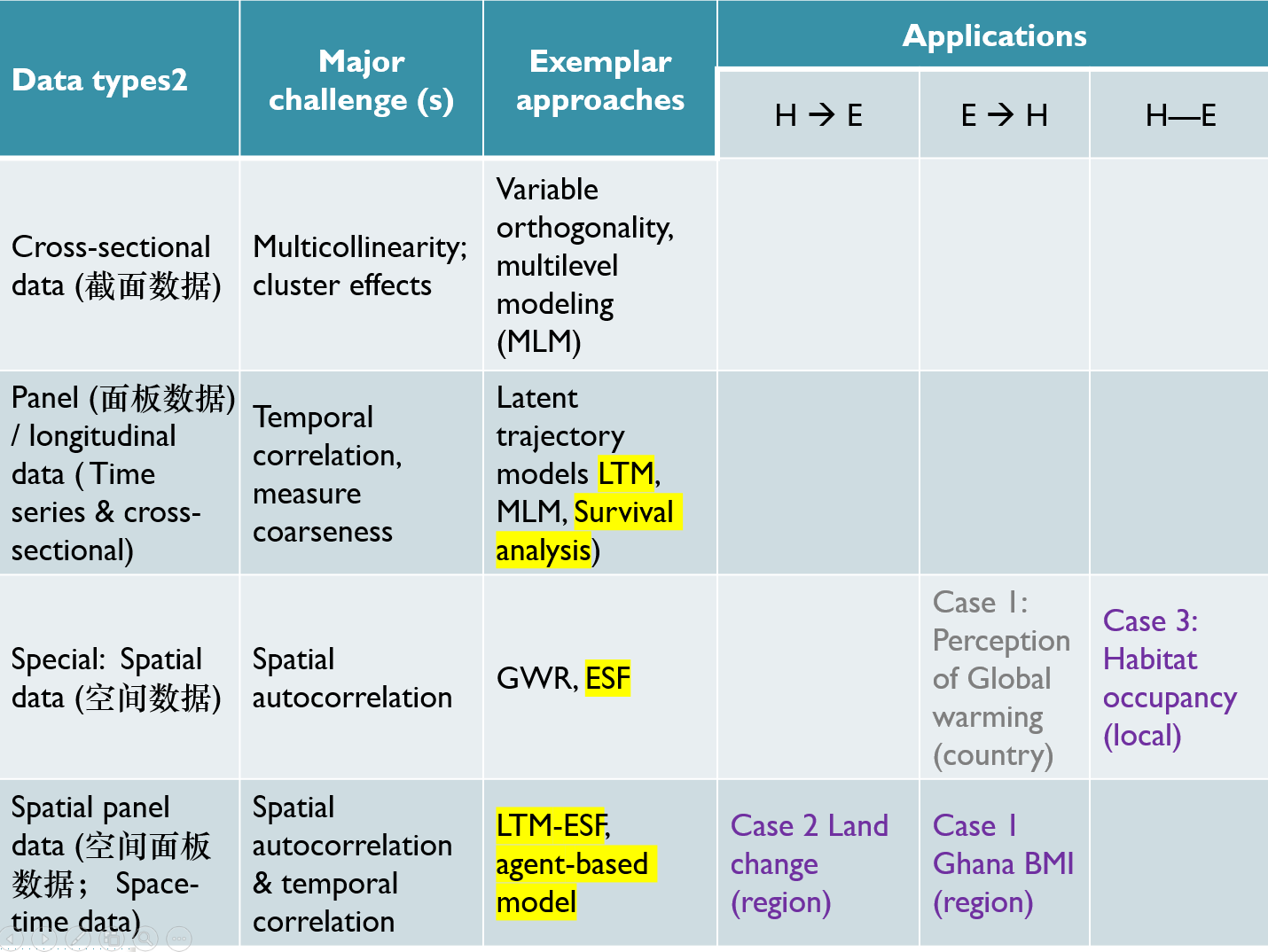 | Data types2 | Major challenge (s) | Exemplar approaches | Applications | | |
|---|---|---|---|---|---|
| | | | H → E | E → H | H—E |
| Cross-sectional data (截面数据) | Multicollinearity; cluster effects | Variable orthogonality, multilevel modeling (MLM) | | | |
| Panel (面板数据) / longitudinal data ( Time series & cross-sectional) | Temporal correlation, measure coarseness | Latent trajectory models LTM, MLM, Survival analysis) | | | |
| Special: Spatial data (空间数据) | Spatial autocorrelation | GWR, ESF | | Case 1: Perception of Global warming (country) | Case 3: Habitat occupancy (local) |
| Spatial panel data (空间面板数据； Space-time data) | Spatial autocorrelation & temporal correlation | LTM-ESF, agent-based model | Case 2 Land change (region) | Case 1 Ghana BMI (region) | |